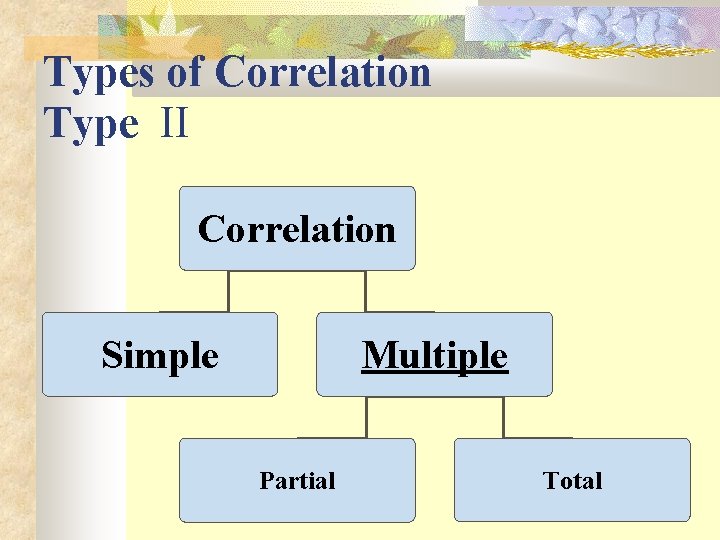 Types of Correlation
Type II

Correlation

Simple

Multiple

Partial

Total